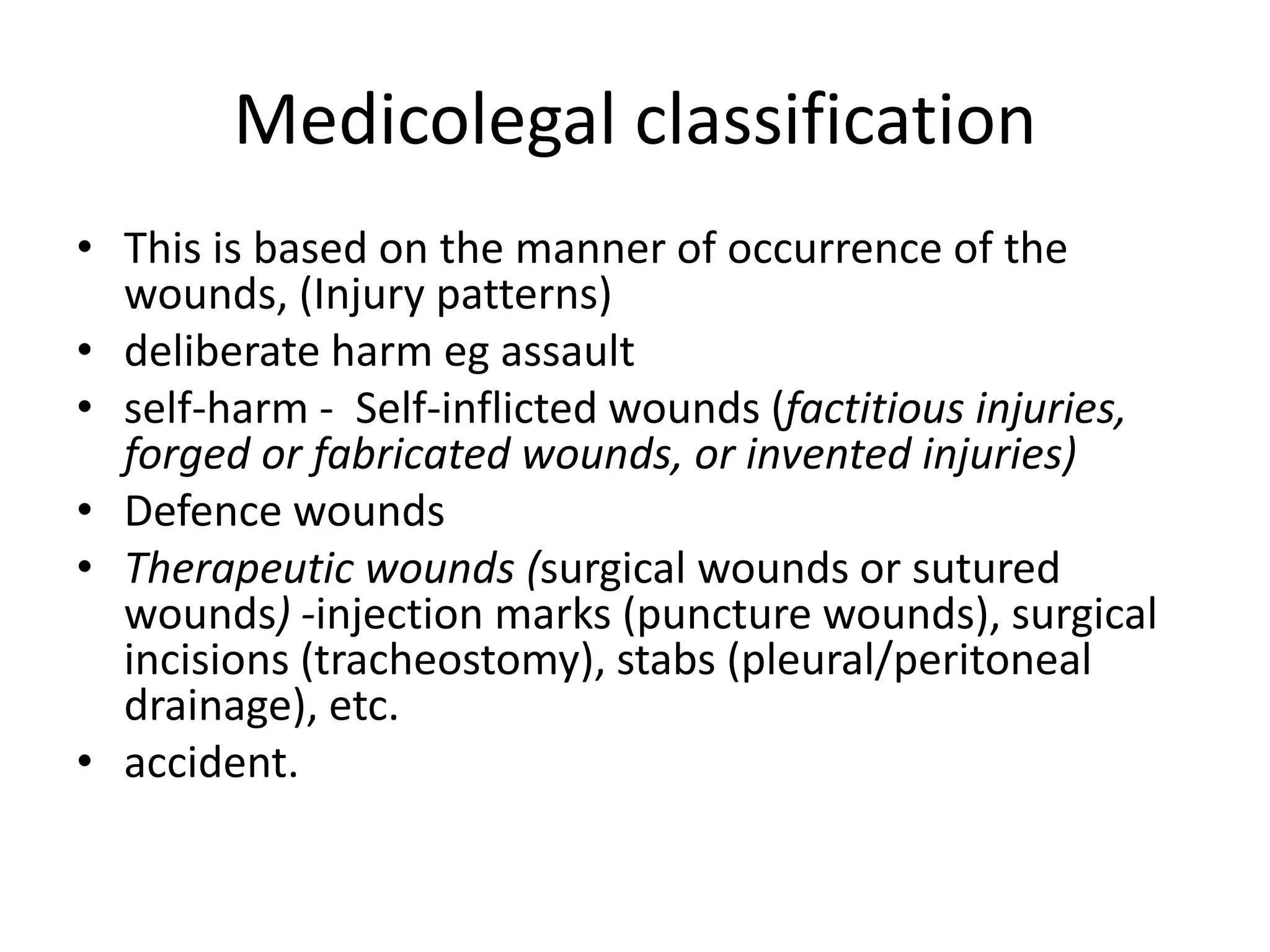 Medicolegal classification

• This is based on the manner of occurrence of the wounds, (Injury patterns)
• deliberate harm eg assault
• self-harm - Self-inflicted wounds (factitious injuries, forged or fabricated wounds, or invented injuries)
• Defence wounds
• Therapeutic wounds (surgical wounds or sutured wounds) -injection marks (puncture wounds), surgical incisions (tracheostomy), stabs (pleural/peritoneal drainage), etc.
• accident.